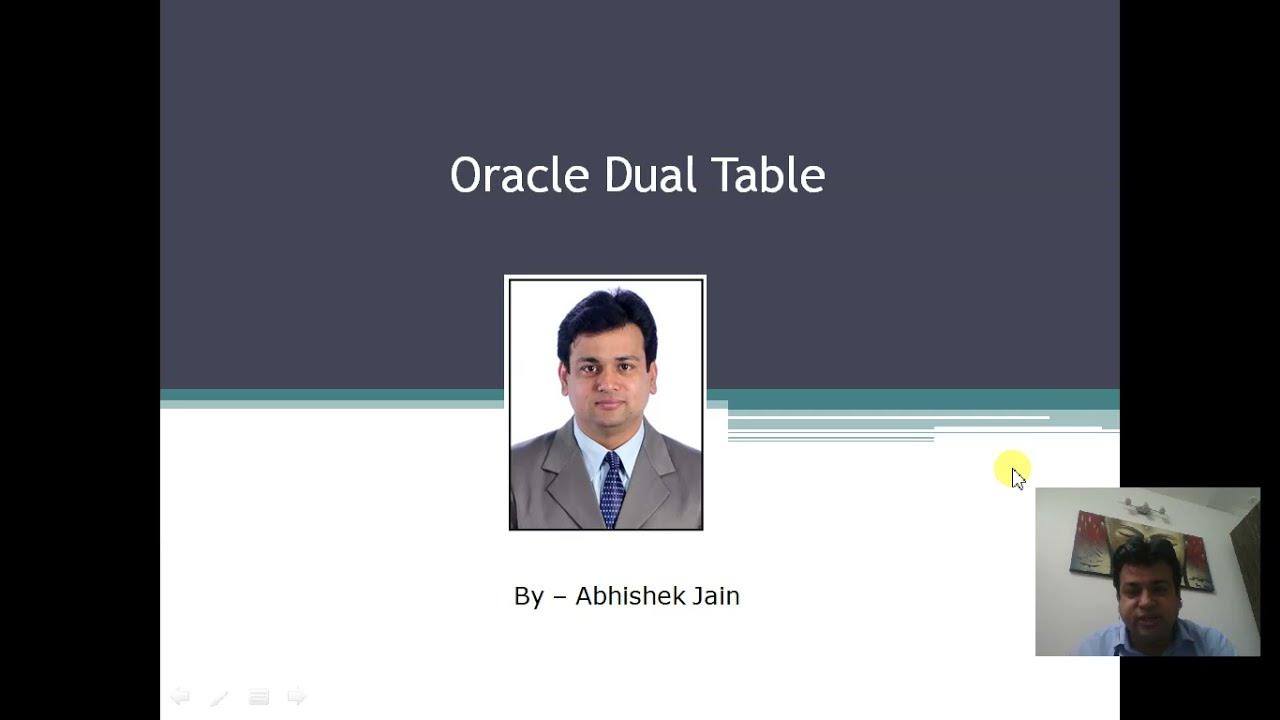 Oracle Dual Table

By – Abhishek Jain